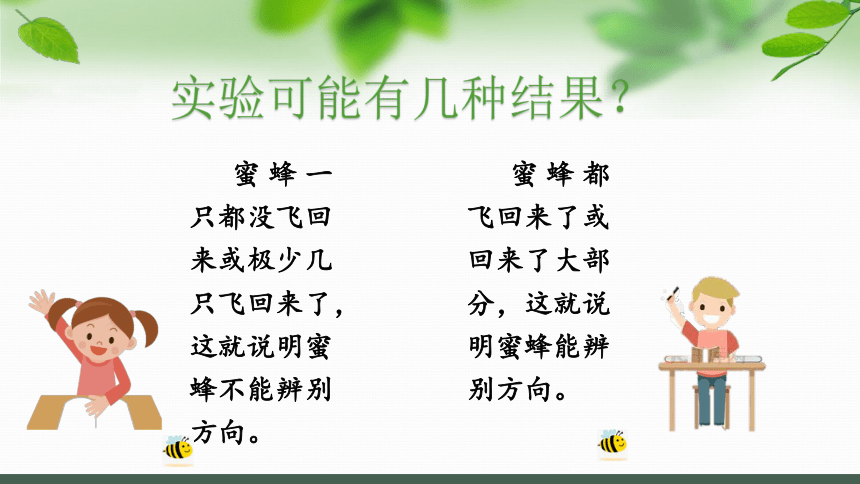 实验可能有几种结果？

蜜蜂一只都没飞回来或极少几只飞回来了，这就说明蜜蜂不能辨别方向。

蜜蜂都飞回来了或回来了大部分，这就说明蜜蜂能辨别方向。